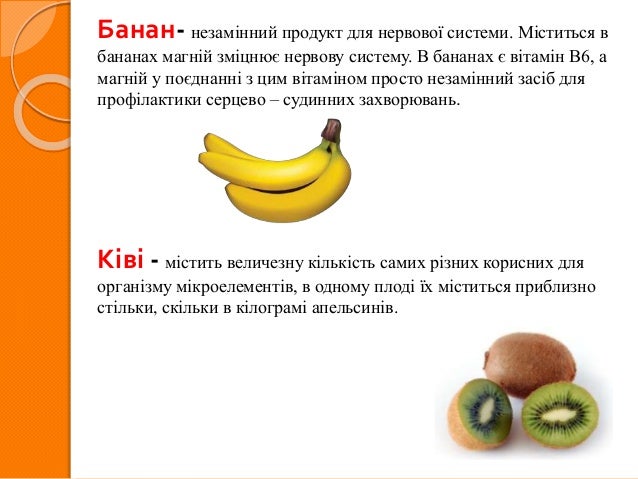 Банан- незамінний продукт для нервової системи. Міститься в бананах магній зміцнює нервову систему. В бананах є вітамін В6, а магній у поєднанні з цим вітаміном просто незамінний засіб для профілактики серцево – судинних захворювань.

Ківі - містить величезну кількість самих різних корисних для організму мікроелементів, в одному плоді їх міститься приблизно стільки, скільки в кілограмі апельсинів.